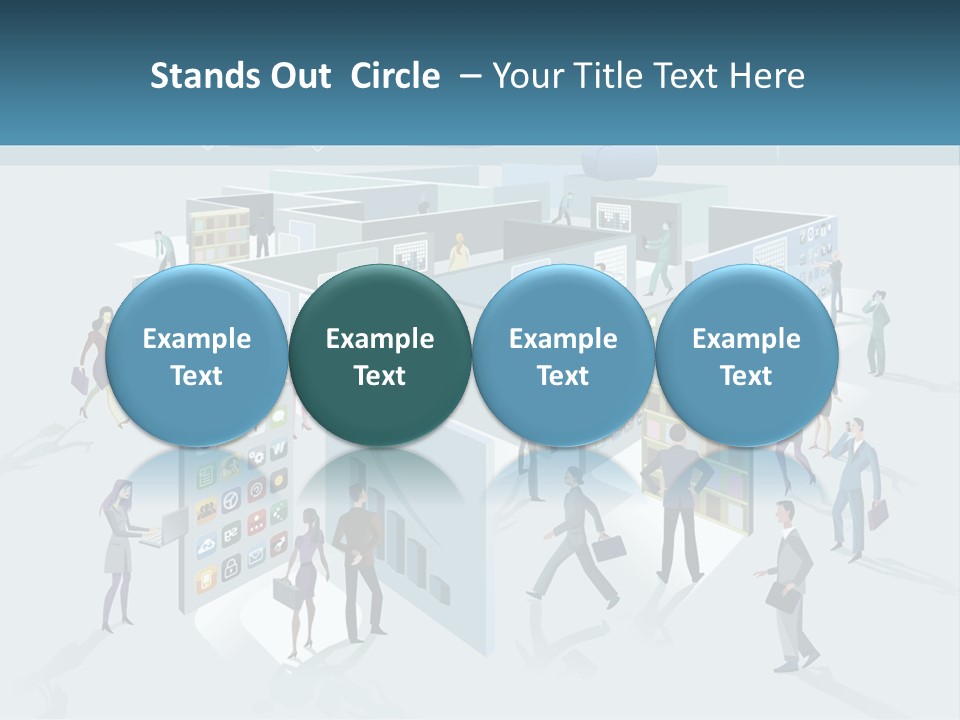 Stands Out Circle – Your Title Text Here

Example Text

Example Text

Example Text

Example Text